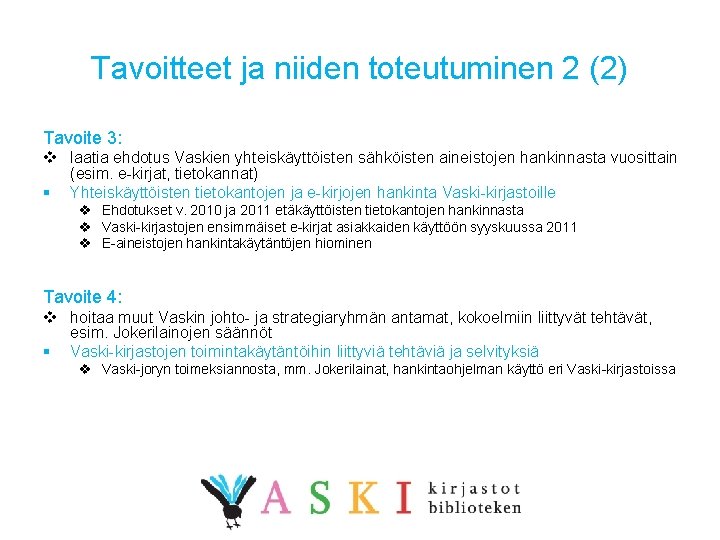 Tavoitteet ja niiden toteutuminen 2 (2)

Tavoite 3:
❖ laatia ehdotus Vaskien yhteiskäyttöisten sähköisten aineistojen hankinnasta vuosittain (esim. e-kirjat, tietokannat)
▪ Yhteiskäyttöisten tietokantojen ja e-kirjojen hankinta Vaski-kirjastoille
❖ Ehdotukset v. 2010 ja 2011 etäkäyttöisten tietokantojen hankinnasta
❖ Vaski-kirjastojen ensimmäiset e-kirjat asiakkaiden käyttöön syyskuussa 2011
❖ E-aineistojen hankintakäytäntöjen hiominen

Tavoite 4:
❖ hoitaa muut Vaskin johto- ja strategiaryhmän antamat, kokoelmiin liittyvät tehtävät, esim. Jokerilainojen säännöt
▪ Vaski-kirjastojen toimintakäytäntöihin liittyviä tehtäviä ja selvityksiä
❖ Vaski-joryn toimeksiannosta, mm. Jokerilainat, hankintaohjelman käyttö eri Vaski-kirjastoissa

VASKI kirjastot biblioteken